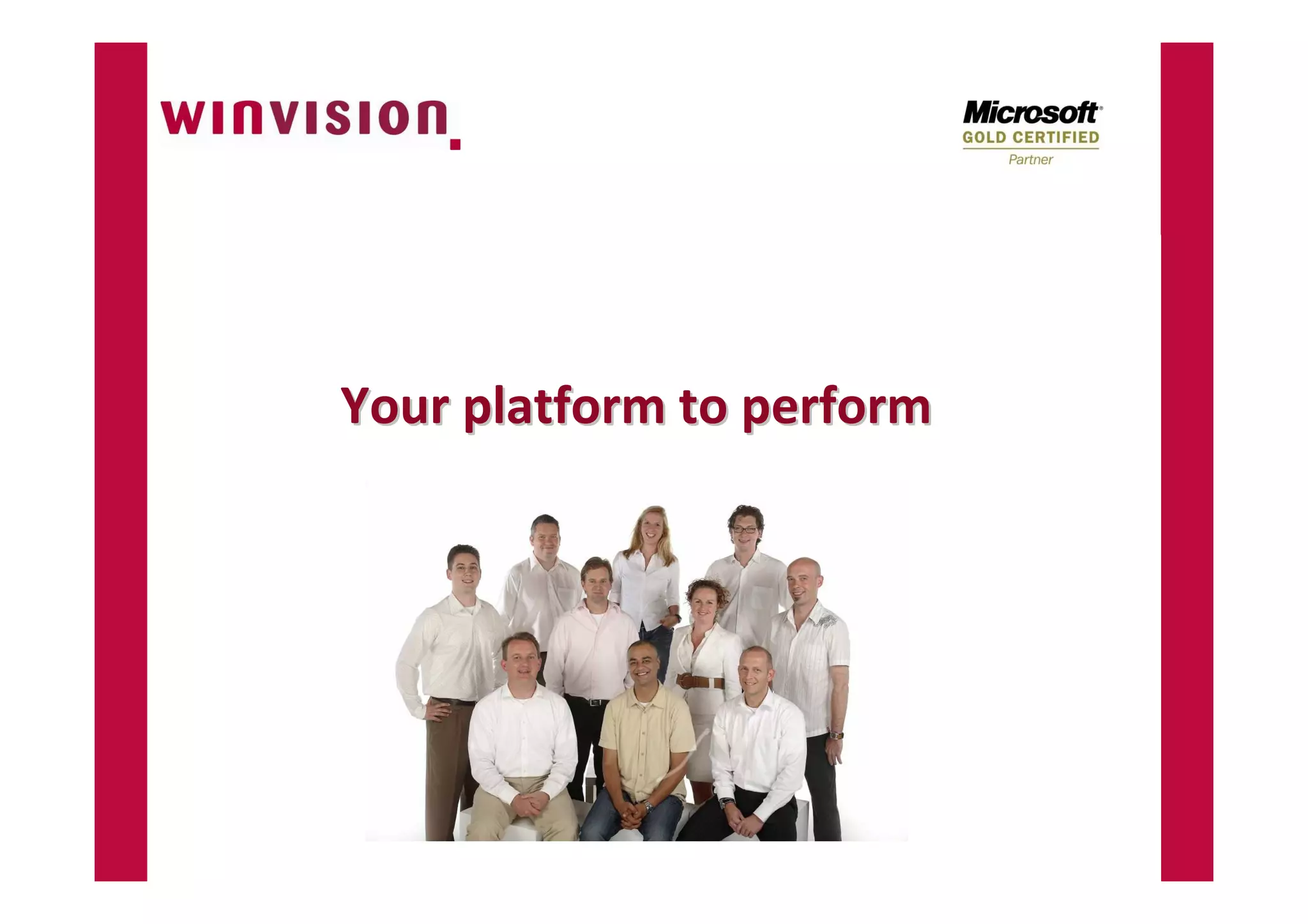 winvision.

Microsoft®
GOLD CERTIFIED
Partner

Your platform to perform